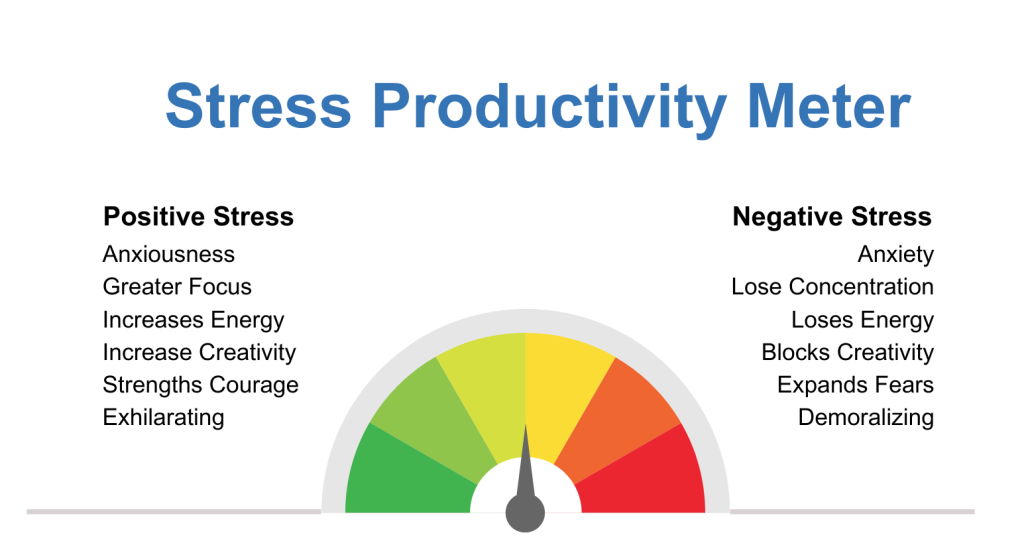 Stress Productivity Meter

Positive Stress
Anxiousness
Greater Focus
Increases Energy
Increase Creativity
Strengths Courage
Exhilarating

Negative Stress
Anxiety
Lose Concentration
Loses Energy
Blocks Creativity
Expands Fears
Demoralizing